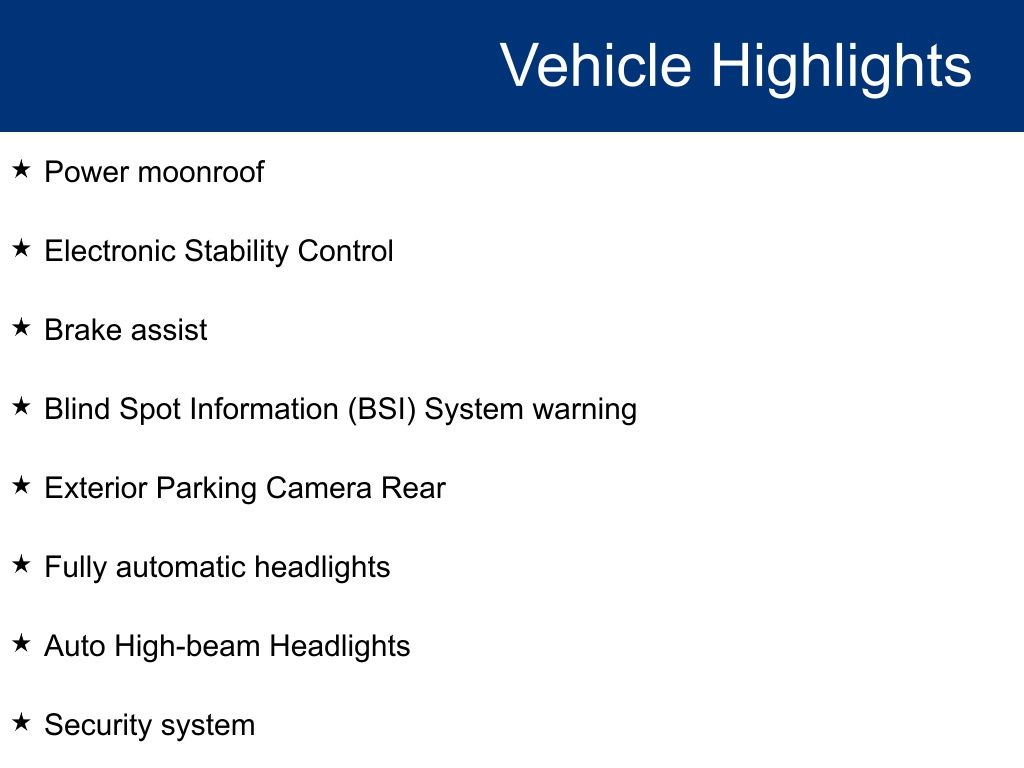 Vehicle Highlights

★ Power moonroof

★ Electronic Stability Control

★ Brake assist

★ Blind Spot Information (BSI) System warning

★ Exterior Parking Camera Rear

★ Fully automatic headlights

★ Auto High-beam Headlights

★ Security system